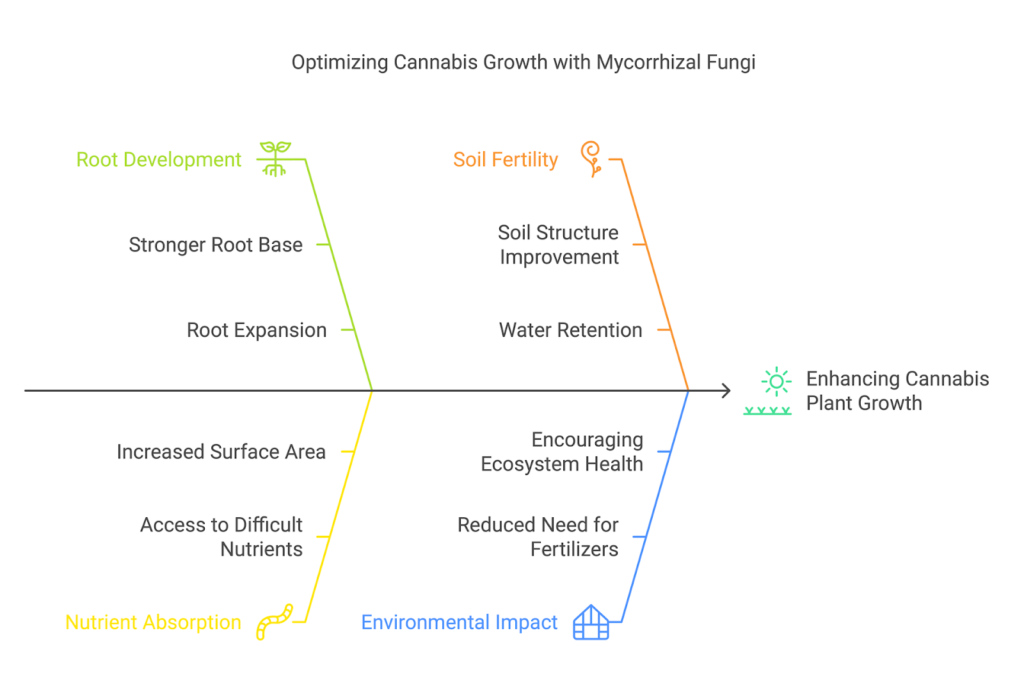 Optimizing Cannabis Growth with Mycorrhizal Fungi

Root Development

Stronger Root Base

Root Expansion

Soil Fertility

Soil Structure Improvement

Water Retention

Enhancing Cannabis Plant Growth

Increased Surface Area

Access to Difficult Nutrients

Nutrient Absorption

Encouraging Ecosystem Health

Reduced Need for Fertilizers

Environmental Impact